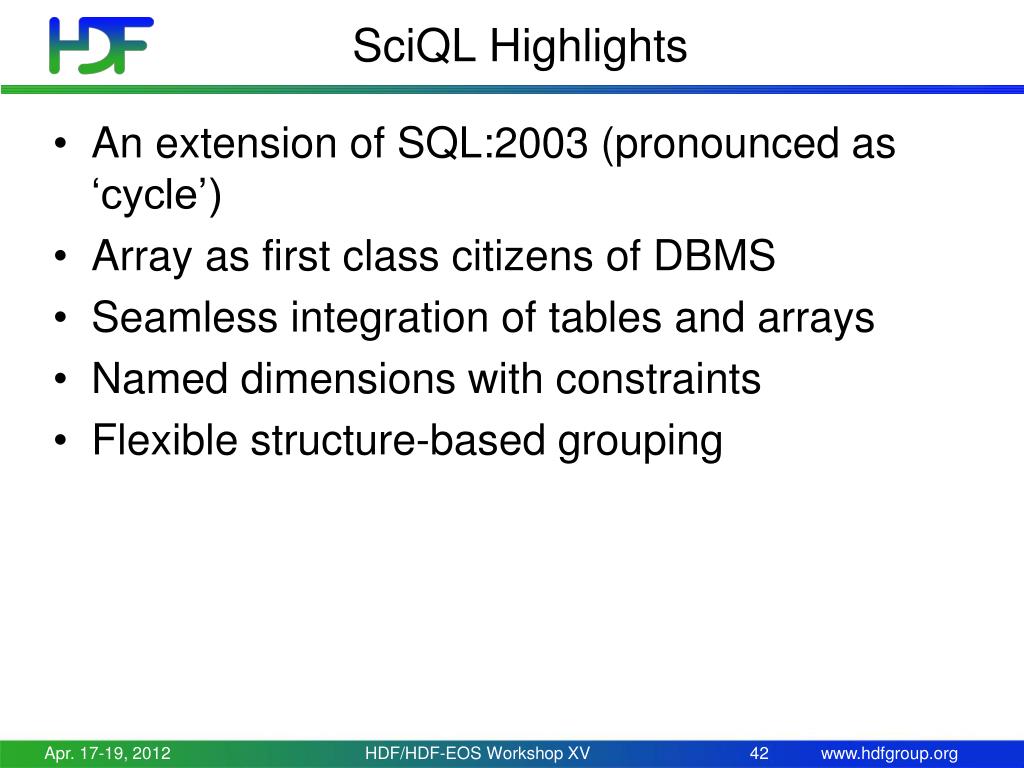 HDF

SciQL Highlights

• An extension of SQL:2003 (pronounced as ‘cycle’)
• Array as first class citizens of DBMS
• Seamless integration of tables and arrays
• Named dimensions with constraints
• Flexible structure-based grouping

Apr. 17-19, 2012 HDF/HDF-EOS Workshop XV 42 www.hdfgroup.org